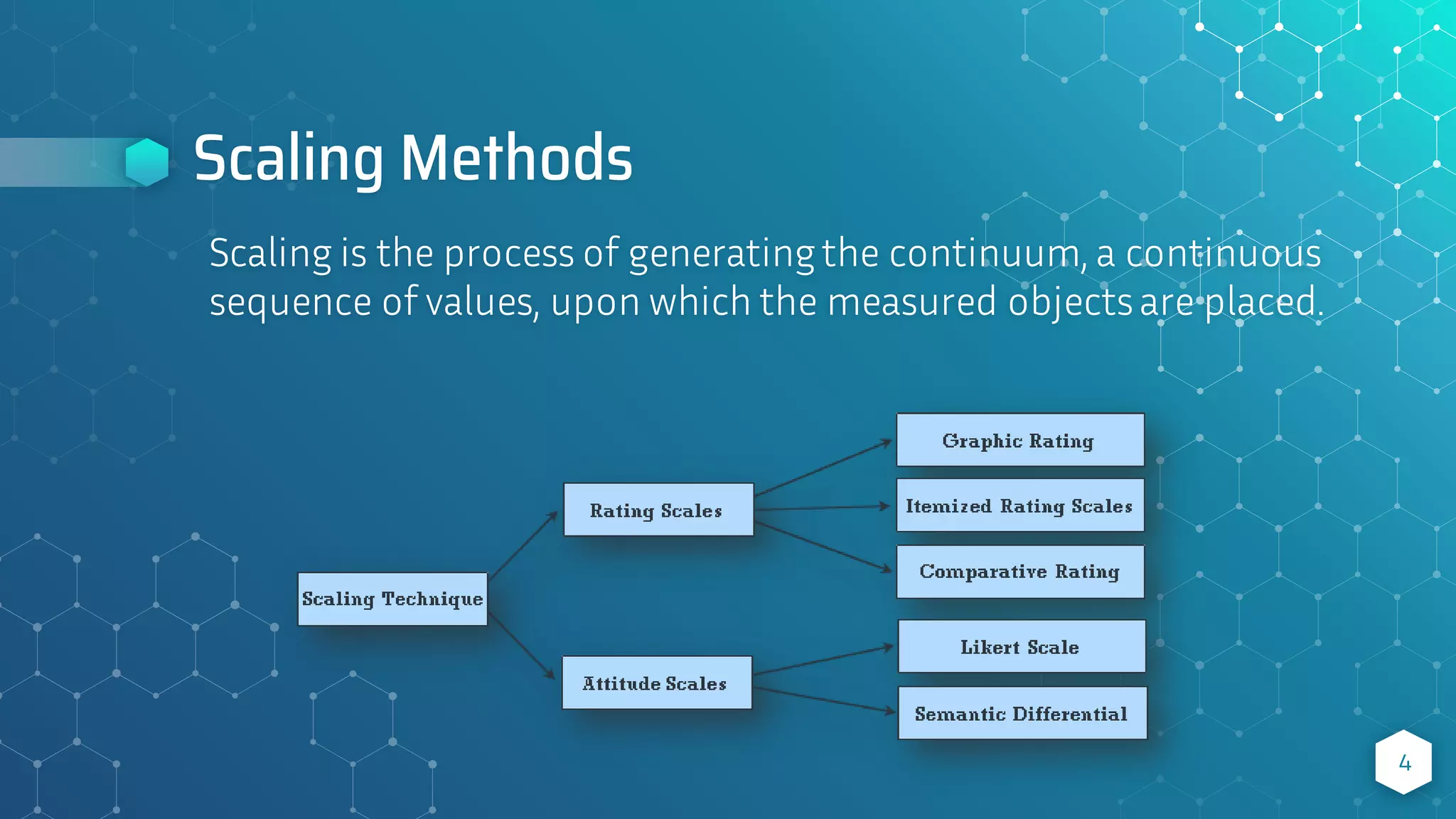 Scaling Methods

Scaling is the process of generating the continuum, a continuous sequence of values, upon which the measured objects are placed.

Scaling Technique

Rating Scales

Attitude Scales

Graphic Rating

Itemized Rating Scales

Comparative Rating

Likert Scale

Semantic Differential

4